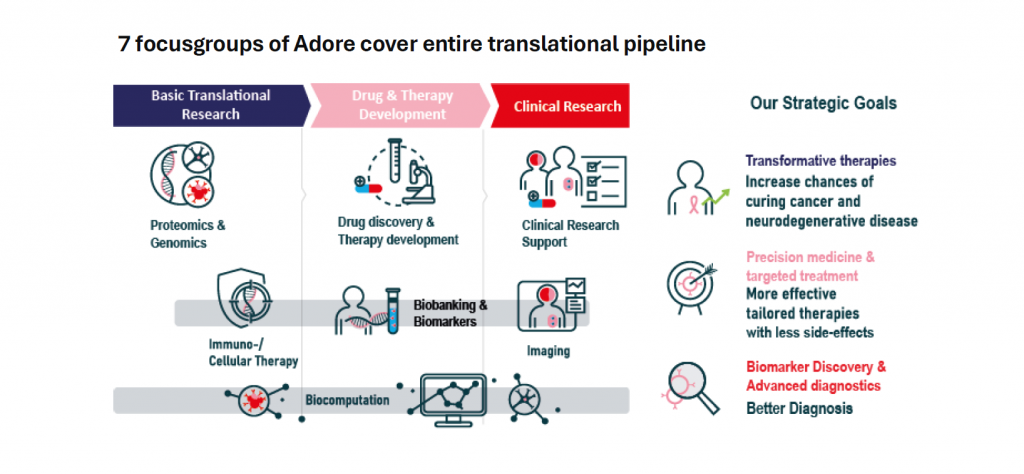 7 focusgroups of Adore cover entire translational pipeline

Basic Translational Research

Drug & Therapy Development

Clinical Research

Proteomics & Genomics

Drug discovery & Therapy development

Clinical Research Support

Immuno-/ Cellular Therapy

Biobanking & Biomarkers

Imaging

Biocomputation

Our Strategic Goals

Transformative therapies
Increase chances of curing cancer and neurodegenerative disease

Precision medicine & targeted treatment
More effective tailored therapies with less side-effects

Biomarker Discovery & Advanced diagnostics
Better Diagnosis